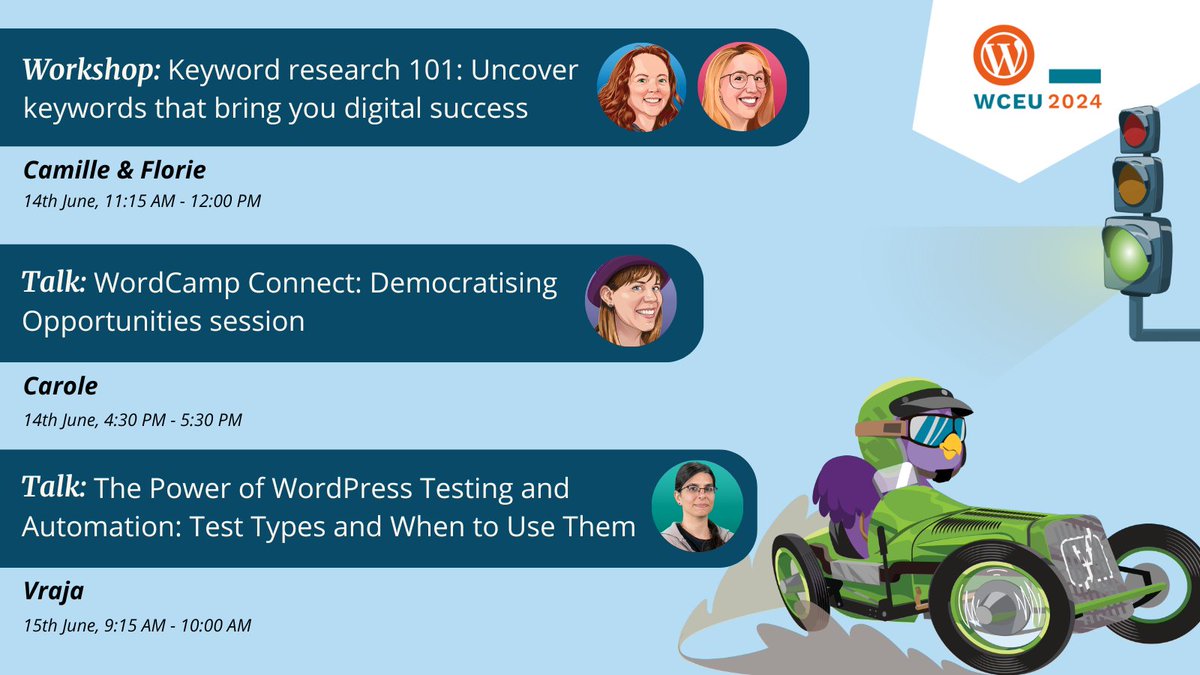 Workshop: Keyword research 101: Uncover keywords that bring you digital success

Camille & Florie

14th June, 11:15 AM - 12:00 PM

Talk: WordCamp Connect: Democratising Opportunities session

Carole

14th June, 4:30 PM - 5:30 PM

Talk: The Power of WordPress Testing and Automation: Test Types and When to Use Them

Vraja

15th June, 9:15 AM - 10:00 AM

WCEU 2024